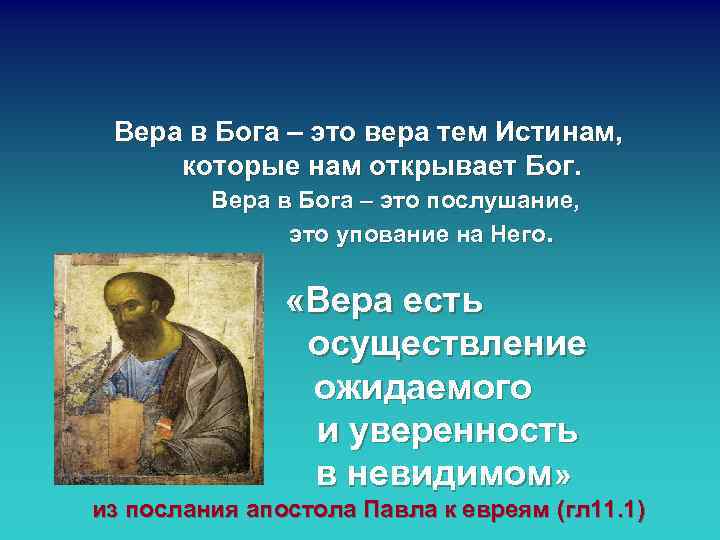 Вера в Бога – это вера тем Истинам, которые нам открывает Бог.

Вера в Бога – это послушание, это упование на Него.

«Вера есть осуществление ожидаемого и уверенность в невидимом»

из послания апостола Павла к евреям (гл11.1)